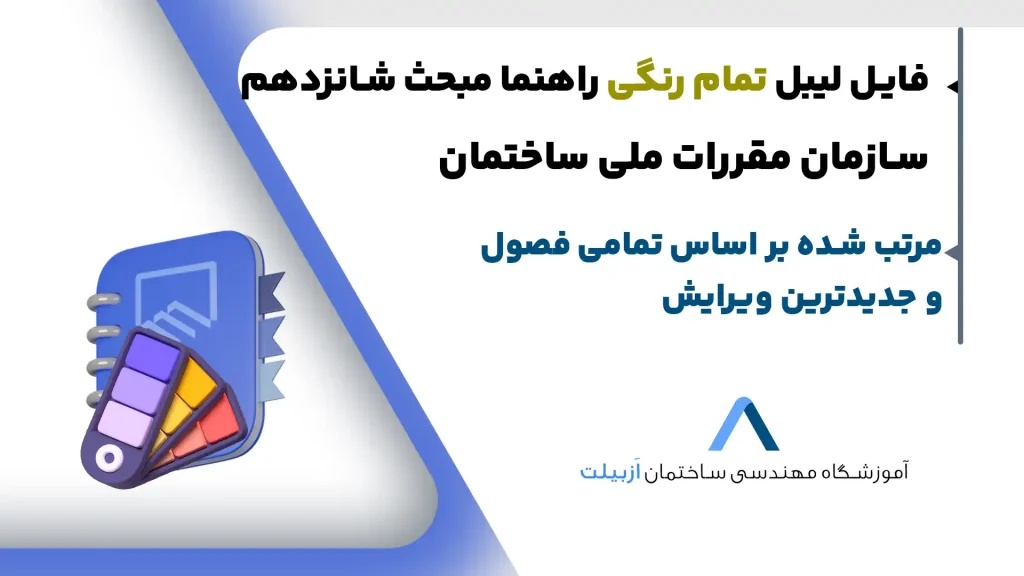 فایل لیبل تمام رنگی راهنما مبحث شانزدهم
سازمان مقررات ملی ساختمان

مرتب شده بر اساس تمامی فصول
و جدیدترین ویرایش

آموزشگاه مهندسی ساختمان اَزبیلت